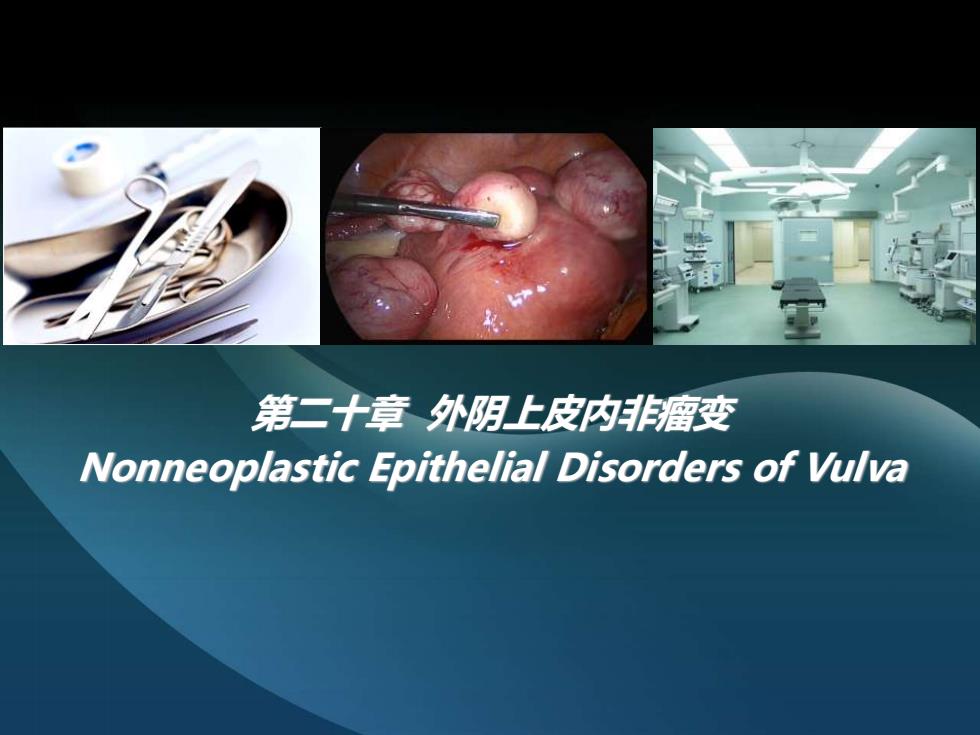 第二十章 外阴上皮内非瘤变
Nonneoplastic Epithelial Disorders of Vulva